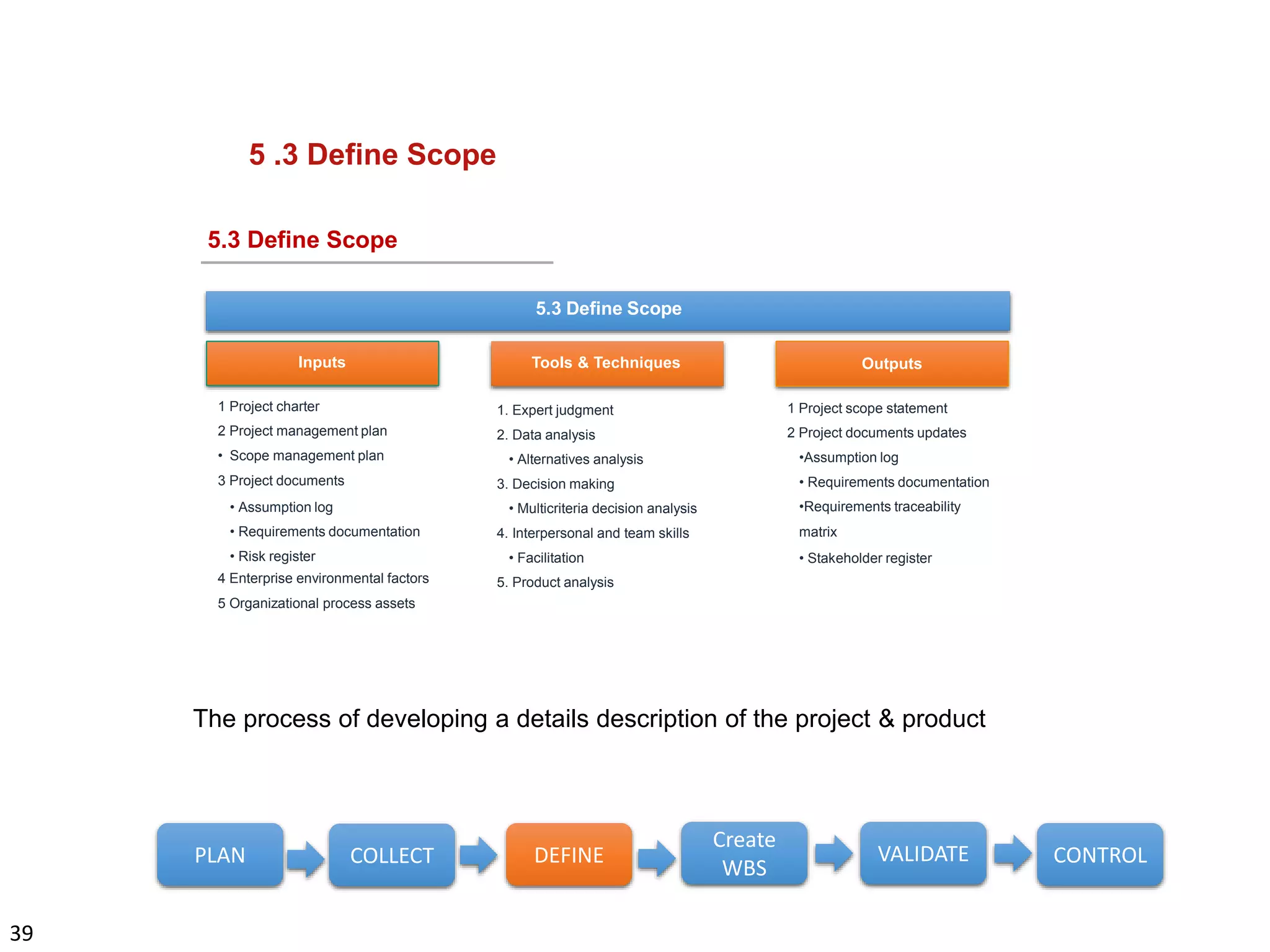 5 .3 Define Scope

5.3 Define Scope

5.3 Define Scope

Inputs

1 Project charter
2 Project management plan
• Scope management plan
3 Project documents
• Assumption log
• Requirements documentation
• Risk register
4 Enterprise environmental factors
5 Organizational process assets

Tools & Techniques

1. Expert judgment
2. Data analysis
• Alternatives analysis
3. Decision making
• Multicriteria decision analysis
4. Interpersonal and team skills
• Facilitation
5. Product analysis

Outputs

1 Project scope statement
2 Project documents updates
•Assumption log
• Requirements documentation
•Requirements traceability matrix
• Stakeholder register

The process of developing a details description of the project & product

PLAN
COLLECT
DEFINE
Create WBS
VALIDATE
CONTROL

39